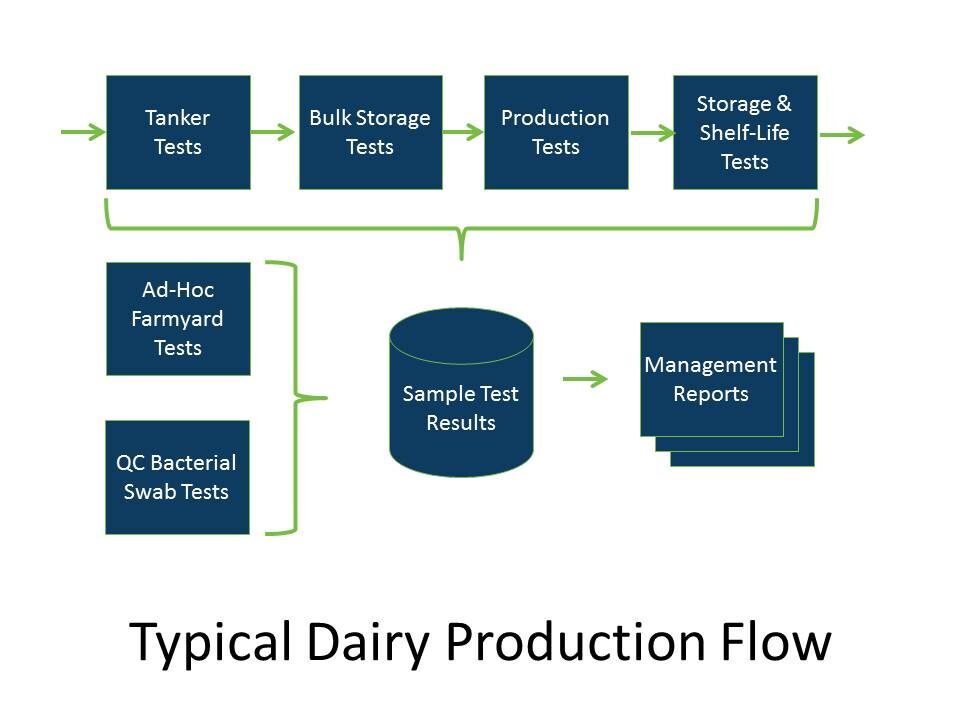 Tanker Tests

Bulk Storage Tests

Production Tests

Storage & Shelf-Life Tests

Ad-Hoc Farmyard Tests

QC Bacterial Swab Tests

Sample Test Results

Management Reports

Typical Dairy Production Flow